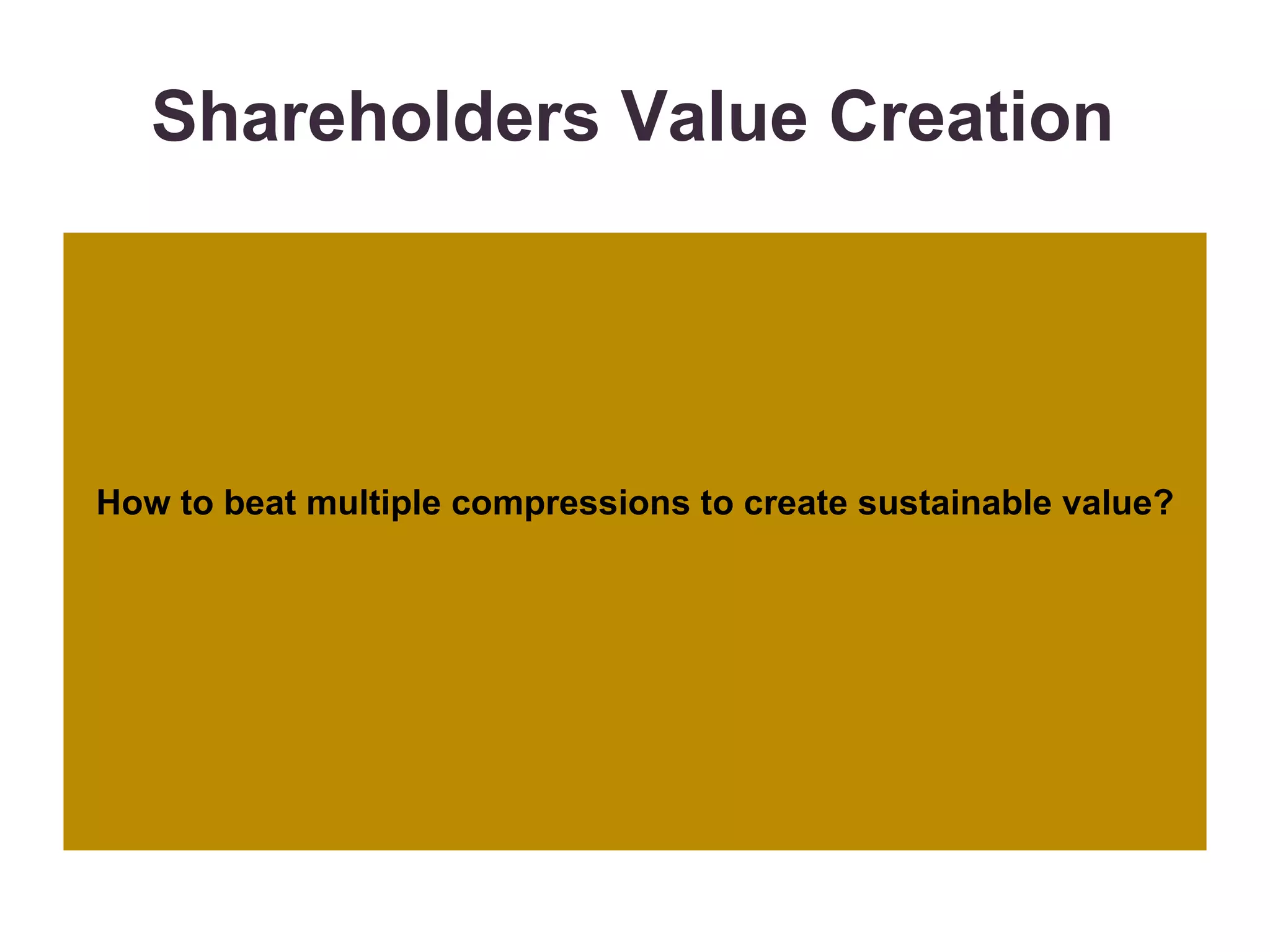 Shareholders Value Creation

How to beat multiple compressions to create sustainable value?